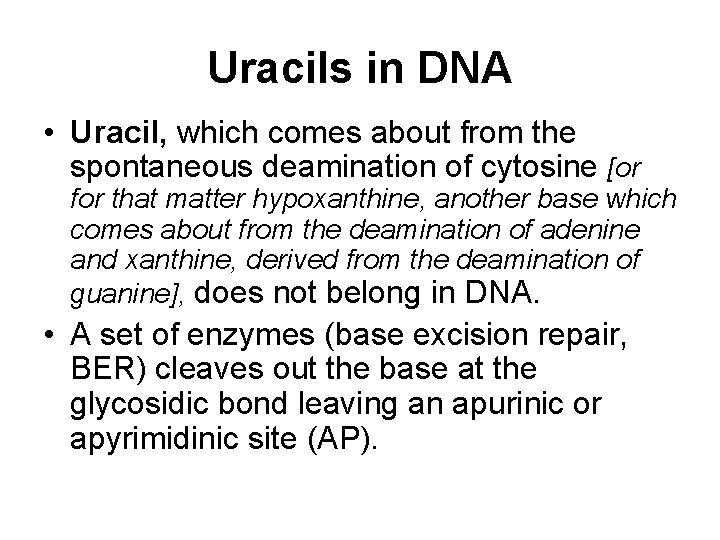 Uracils in DNA

• Uracil, which comes about from the spontaneous deamination of cytosine [or for that matter hypoxanthine, another base which comes about from the deamination of adenine and xanthine, derived from the deamination of guanine], does not belong in DNA.

• A set of enzymes (base excision repair, BER) cleaves out the base at the glycosidic bond leaving an apurinic or apyrimidinic site (AP).